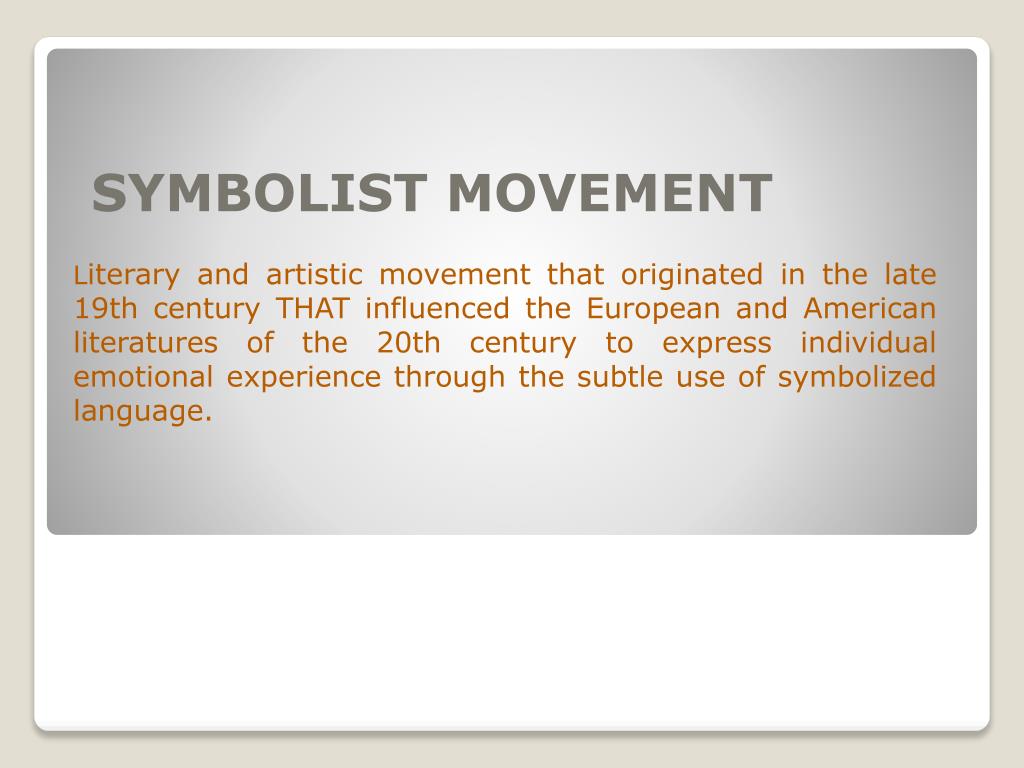 SYMBOLIST MOVEMENT

Literary and artistic movement that originated in the late 19th century THAT influenced the European and American literatures of the 20th century to express individual emotional experience through the subtle use of symbolized language.